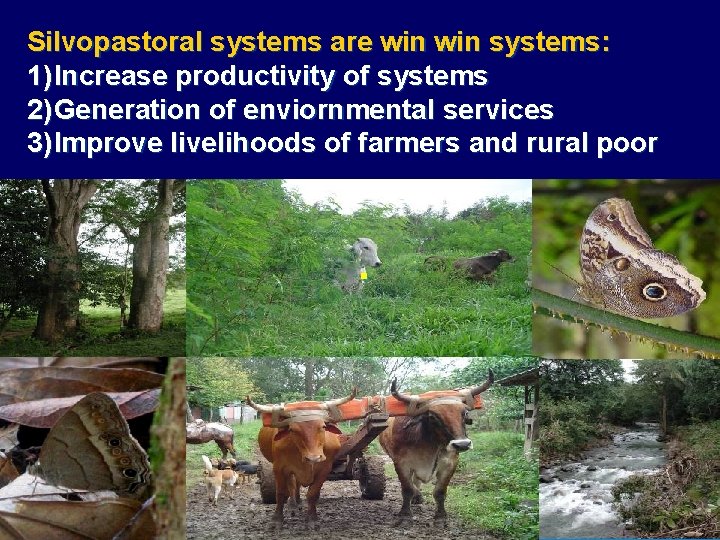 Silvopastoral systems are win win systems:
1)Increase productivity of systems
2)Generation of enviornmental services
3)Improve livelihoods of farmers and rural poor